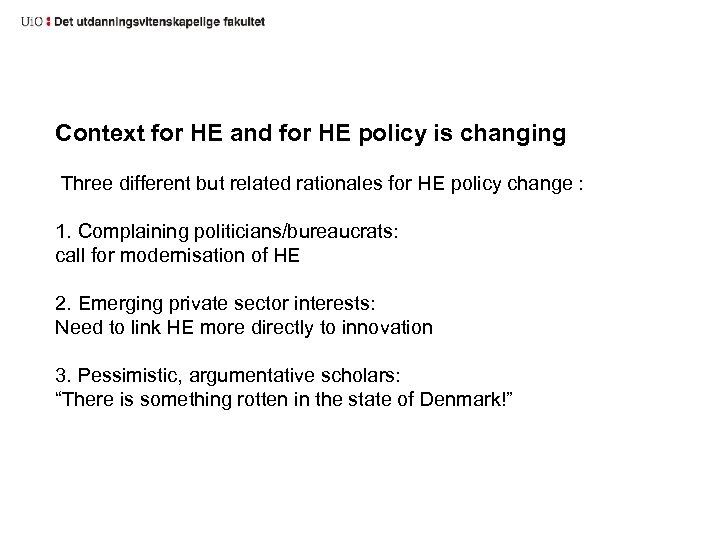 UiO : Det utdanningsvitenskapelige fakultet

Context for HE and for HE policy is changing

Three different but related rationales for HE policy change :

1. Complaining politicians/bureaucrats:
call for modernisation of HE

2. Emerging private sector interests:
Need to link HE more directly to innovation

3. Pessimistic, argumentative scholars:
“There is something rotten in the state of Denmark!”